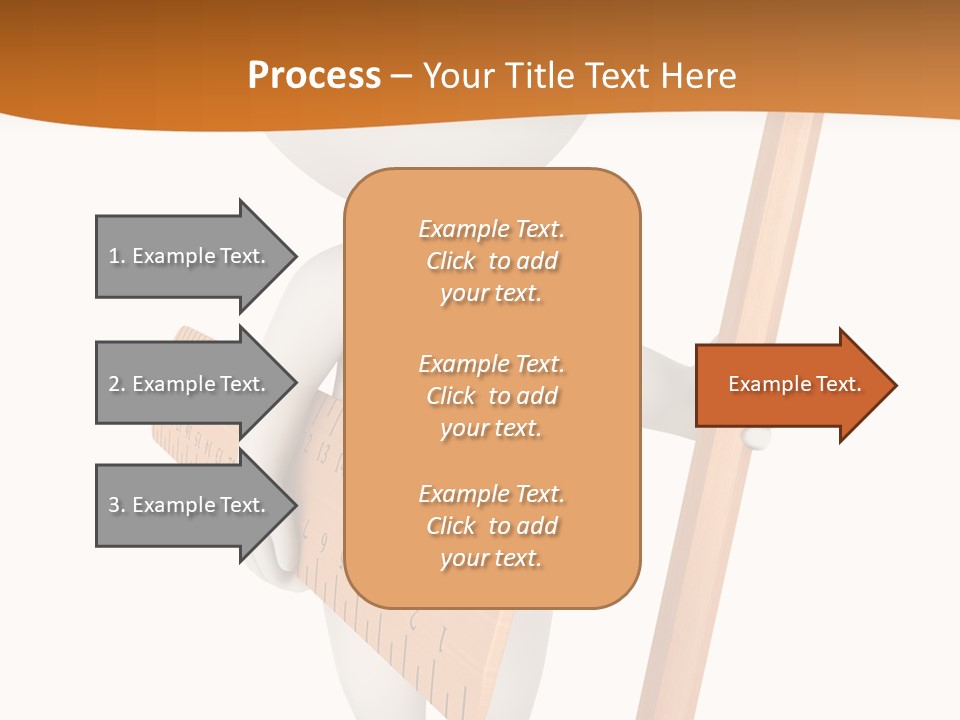 Process – Your Title Text Here

1. Example Text.

2. Example Text.

3. Example Text.

Example Text. Click to add your text.

Example Text. Click to add your text.

Example Text. Click to add your text.

Example Text.